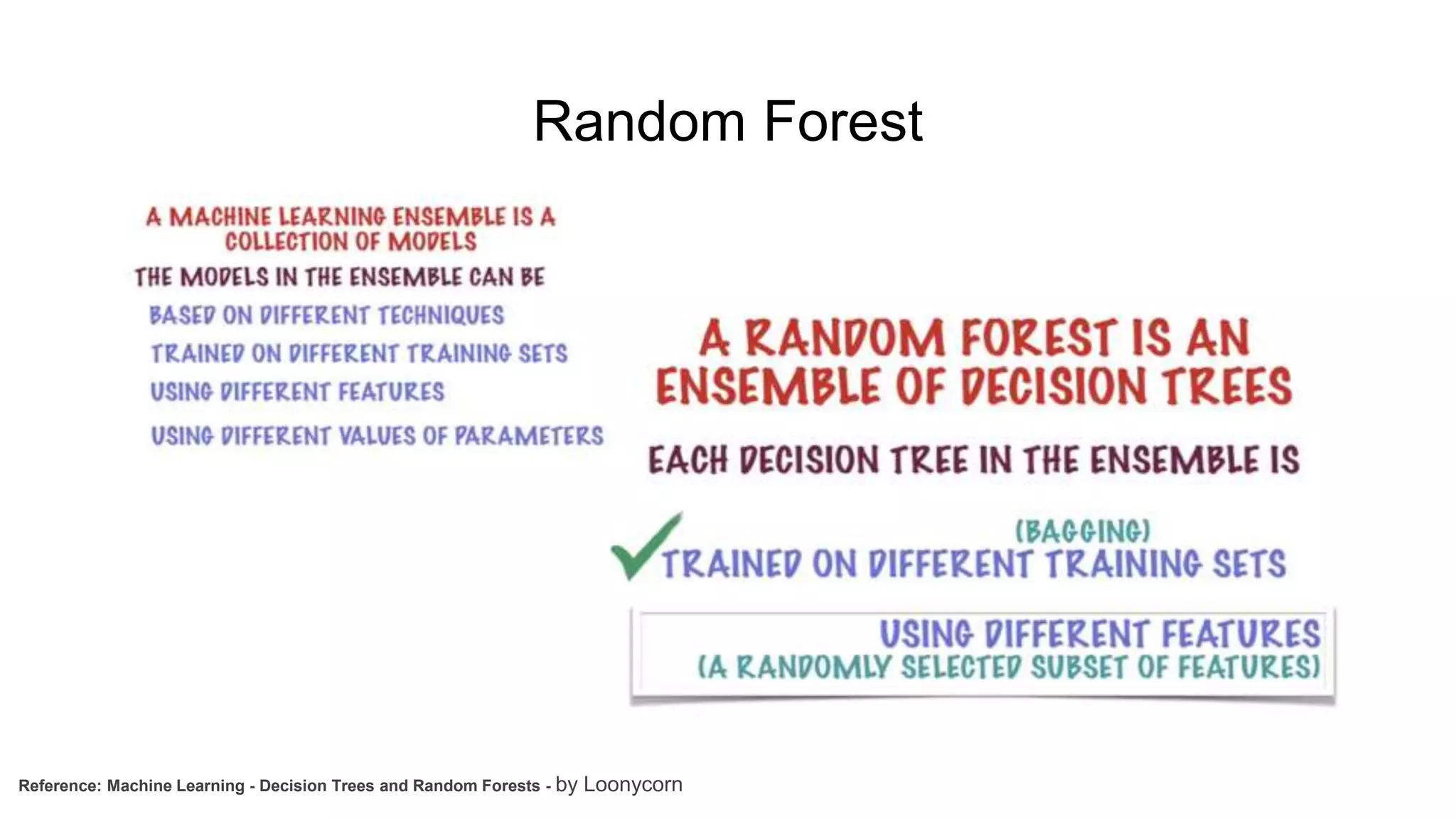 Random Forest

A MACHINE LEARNING ENSEMBLE IS A COLLECTION OF MODELS

THE MODELS IN THE ENSEMBLE CAN BE

BASED ON DIFFERENT TECHNIQUES

TRAINED ON DIFFERENT TRAINING SETS

USING DIFFERENT FEATURES

USING DIFFERENT VALUES OF PARAMETERS

A RANDOM FOREST IS AN ENSEMBLE OF DECISION TREES

EACH DECISION TREE IN THE ENSEMBLE IS

(BAGGING)
TRAINED ON DIFFERENT TRAINING SETS

USING DIFFERENT FEATURES
(A RANDOMLY SELECTED SUBSET OF FEATURES)

Reference: Machine Learning - Decision Trees and Random Forests - by Loonycorn